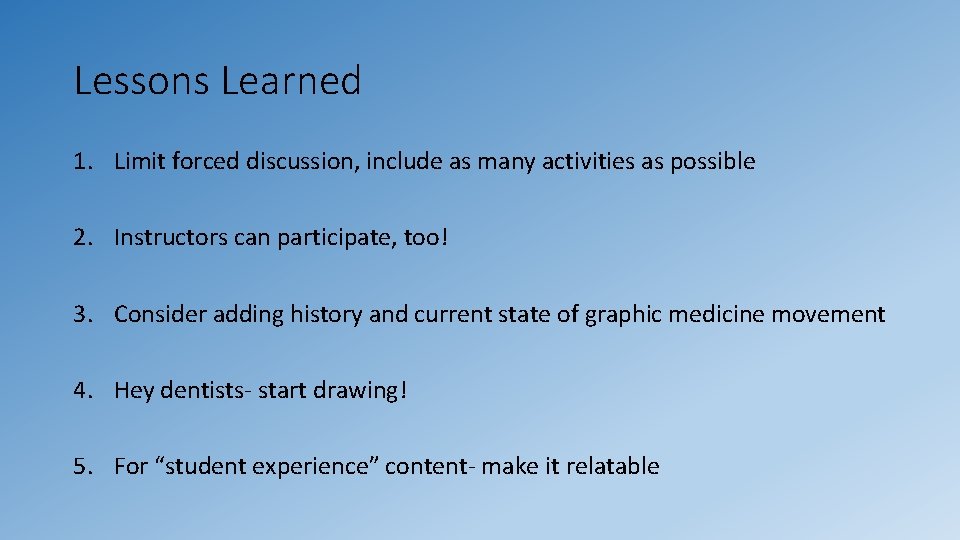 Lessons Learned

1. Limit forced discussion, include as many activities as possible

2. Instructors can participate, too!

3. Consider adding history and current state of graphic medicine movement

4. Hey dentists- start drawing!

5. For “student experience” content- make it relatable